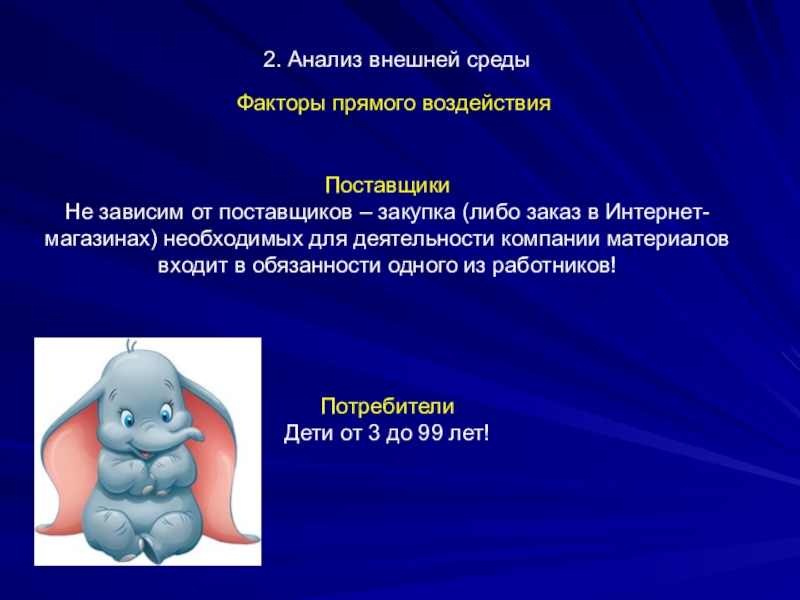 2. Анализ внешней среды

Факторы прямого воздействия

Поставщики
Не зависим от поставщиков – закупка (либо заказ в Интернет-магазинах) необходимых для деятельности компании материалов входит в обязанности одного из работников!

Потребители
Дети от 3 до 99 лет!